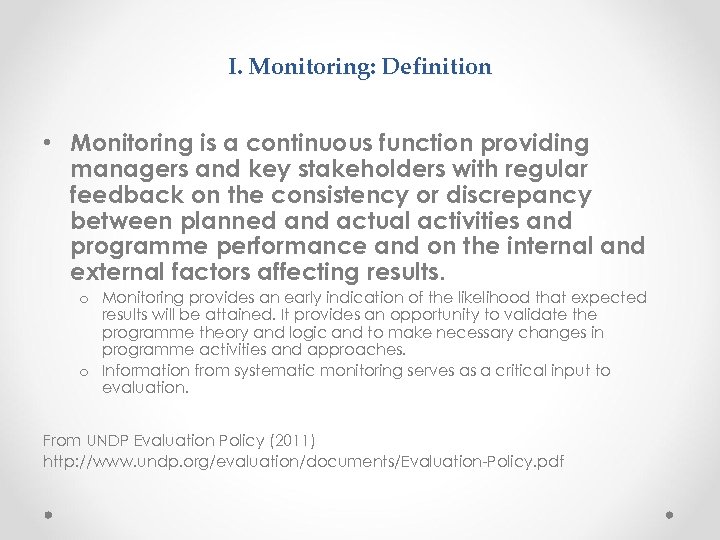 I. Monitoring: Definition

• Monitoring is a continuous function providing managers and key stakeholders with regular feedback on the consistency or discrepancy between planned and actual activities and programme performance and on the internal and external factors affecting results.

o Monitoring provides an early indication of the likelihood that expected results will be attained. It provides an opportunity to validate the programme theory and logic and to make necessary changes in programme activities and approaches.

o Information from systematic monitoring serves as a critical input to evaluation.

From UNDP Evaluation Policy (2011)
http://www.undp.org/evaluation/documents/Evaluation-Policy.pdf